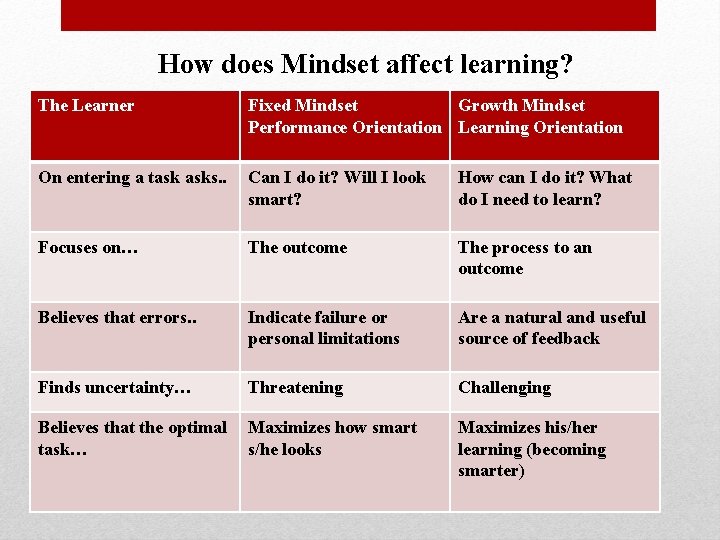 How does Mindset affect learning?

| The Learner | Fixed Mindset Performance Orientation | Growth Mindset Learning Orientation |
|---|---|---|
| On entering a task asks.. | Can I do it? Will I look smart? | How can I do it? What do I need to learn? |
| Focuses on… | The outcome | The process to an outcome |
| Believes that errors.. | Indicate failure or personal limitations | Are a natural and useful source of feedback |
| Finds uncertainty… | Threatening | Challenging |
| Believes that the optimal task… | Maximizes how smart s/he looks | Maximizes his/her learning (becoming smarter) |